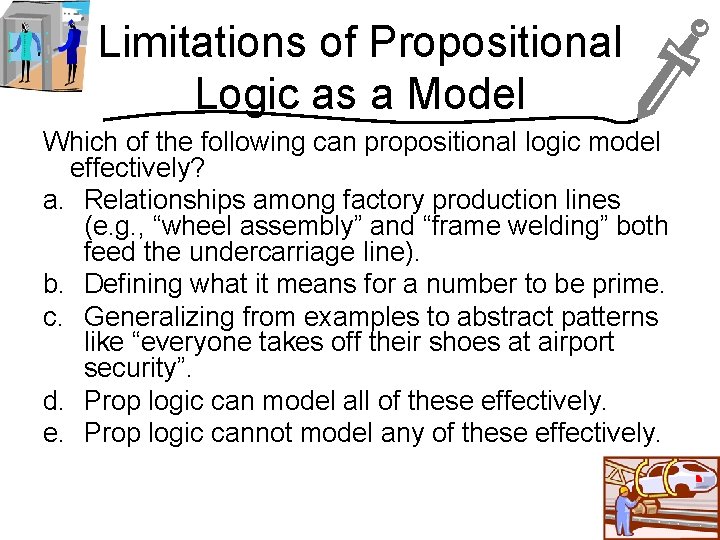 Limitations of Propositional Logic as a Model

Which of the following can propositional logic model effectively?

a. Relationships among factory production lines (e.g., “wheel assembly” and “frame welding” both feed the undercarriage line).

b. Defining what it means for a number to be prime.

c. Generalizing from examples to abstract patterns like “everyone takes off their shoes at airport security”.

d. Prop logic can model all of these effectively.

e. Prop logic cannot model any of these effectively.